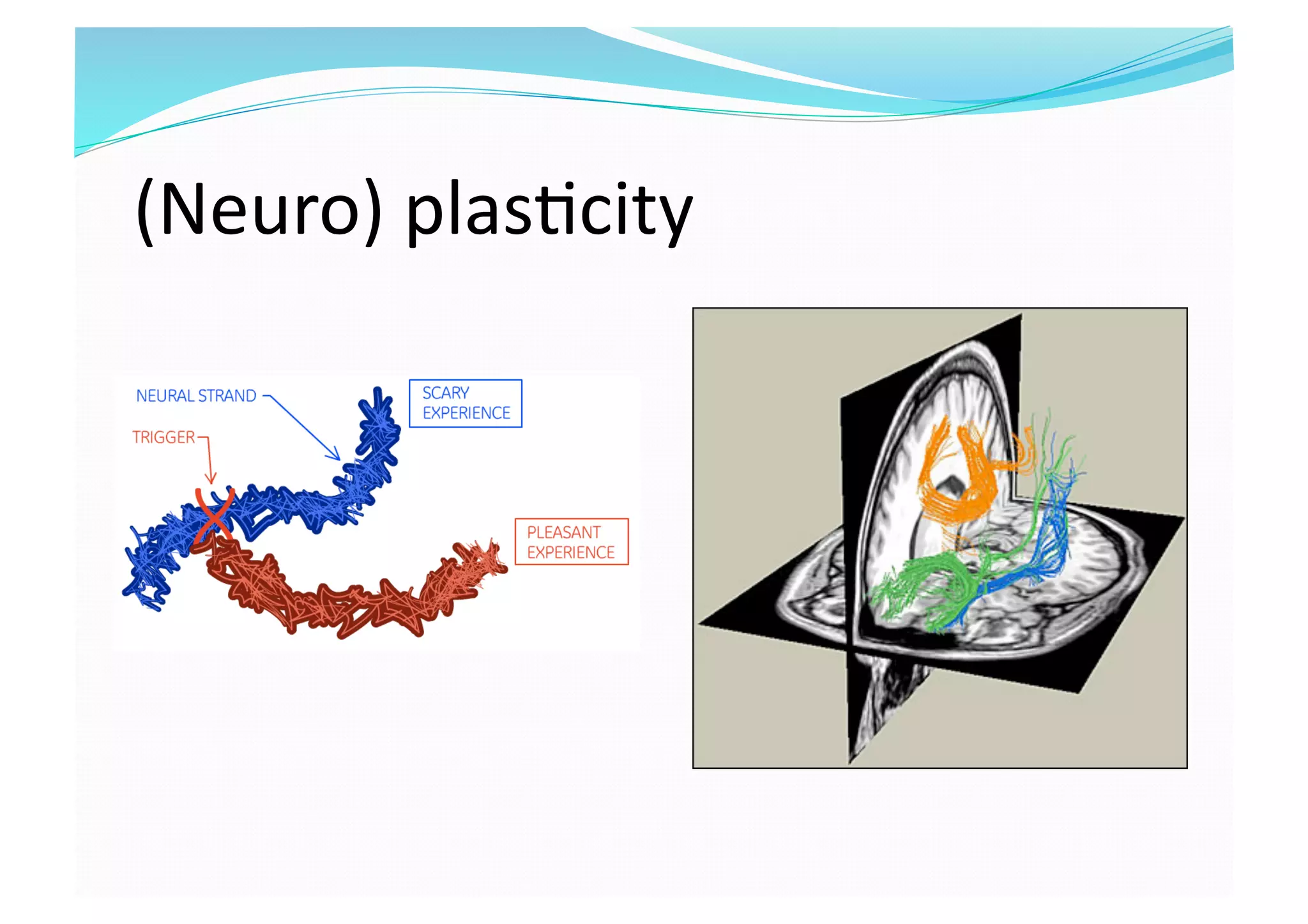 (Neuro) plasticity

NEURAL STRAND

SCARY EXPERIENCE

TRIGGER

PLEASANT EXPERIENCE